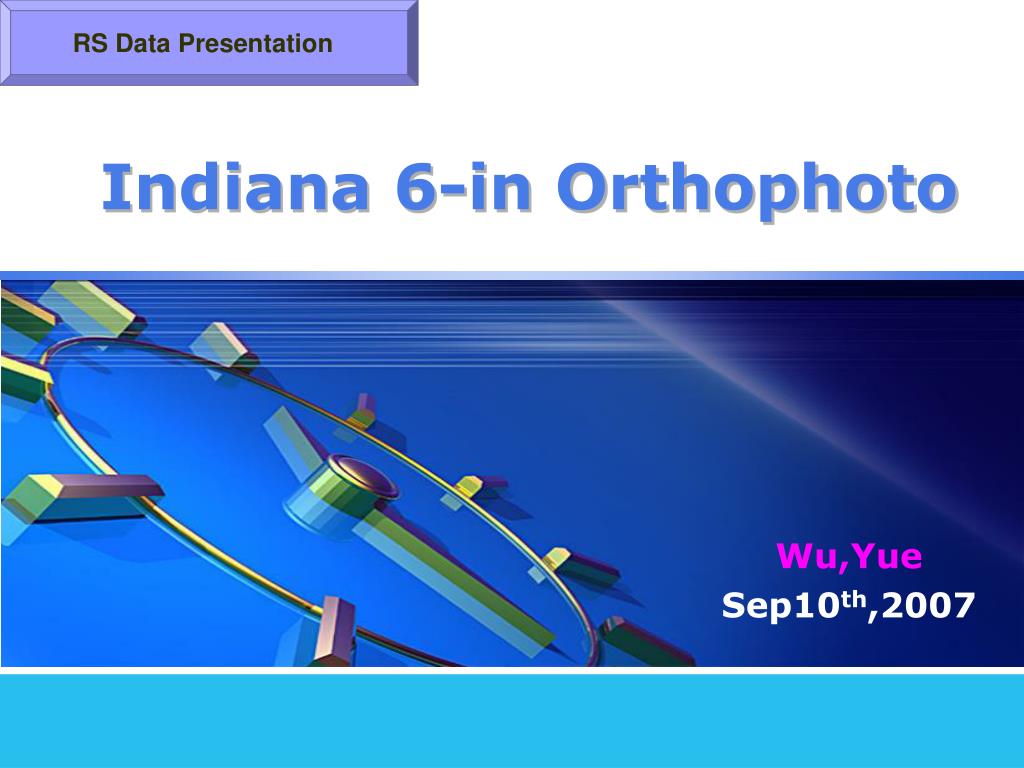 RS Data Presentation

Indiana 6-in Orthophoto

Wu,Yue
Sep10$^{th}$,2007